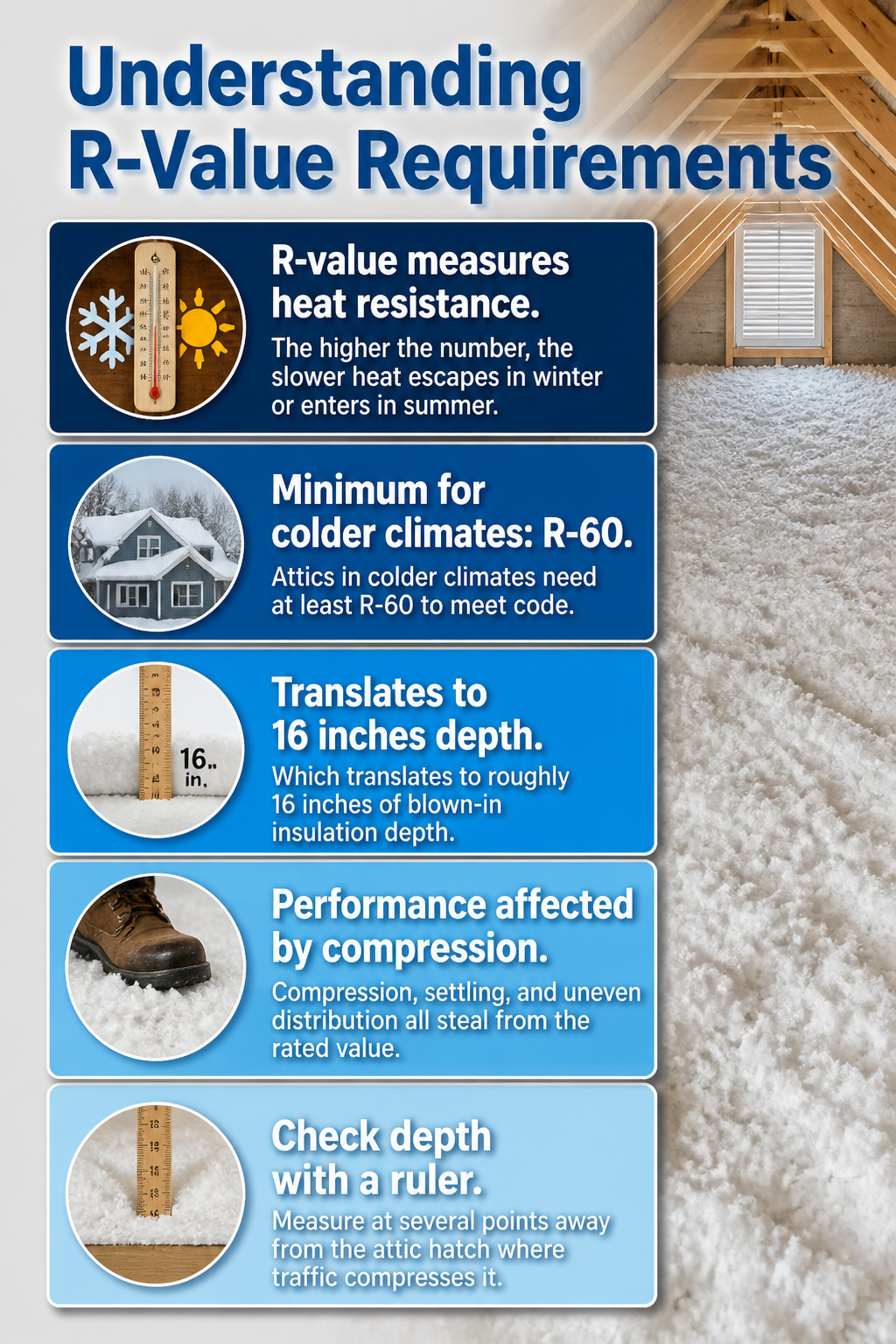 Understanding R-Value Requirements

R-value measures heat resistance.

The higher the number, the slower heat escapes in winter or enters in summer.

Minimum for colder climates: R-60.

Attics in colder climates need at least R-60 to meet code.

16.. in.

Translates to 16 inches depth.

Which translates to roughly 16 inches of blown-in insulation depth.

Performance affected by compression.

Compression, settling, and uneven distribution all steal from the rated value.

Check depth with a ruler.

Measure at several points away from the attic hatch where traffic compresses it.